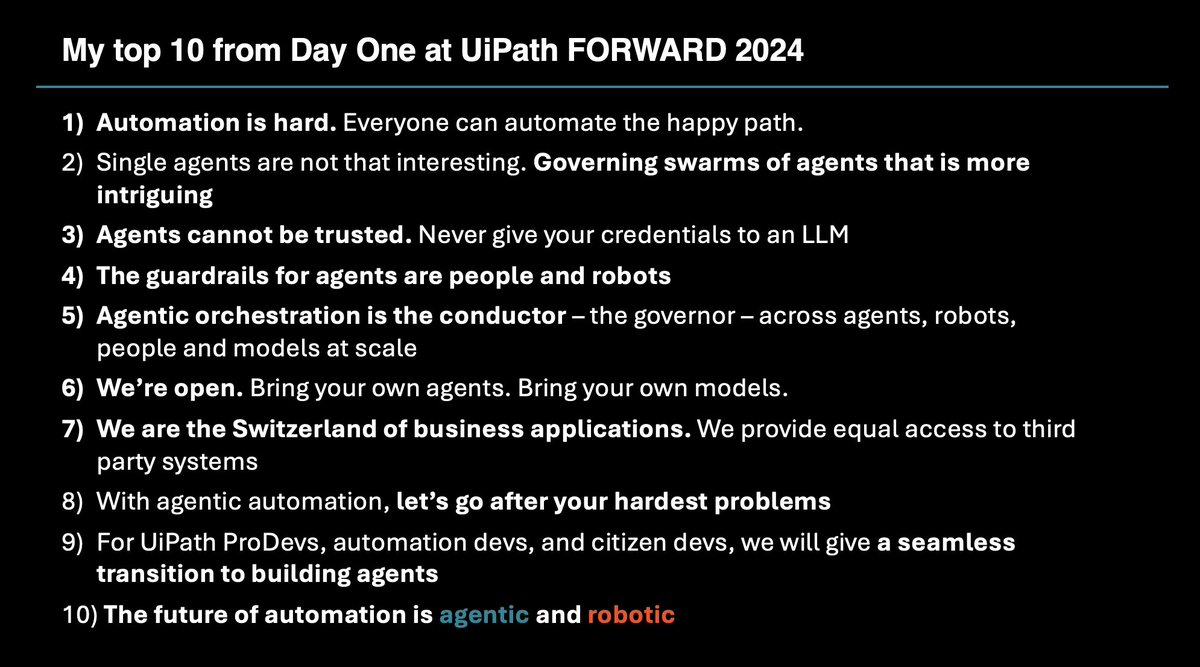 My top 10 from Day One at UiPath FORWARD 2024

1) Automation is hard. Everyone can automate the happy path.

2) Single agents are not that interesting. Governing swarms of agents that is more intriguing

3) Agents cannot be trusted. Never give your credentials to an LLM

4) The guardrails for agents are people and robots

5) Agentic orchestration is the conductor – the governor – across agents, robots, people and models at scale

6) We're open. Bring your own agents. Bring your own models.

7) We are the Switzerland of business applications. We provide equal access to third party systems

8) With agentic automation, let's go after your hardest problems

9) For UiPath ProDevs, automation devs, and citizen devs, we will give a seamless transition to building agents

10) The future of automation is agentic and robotic